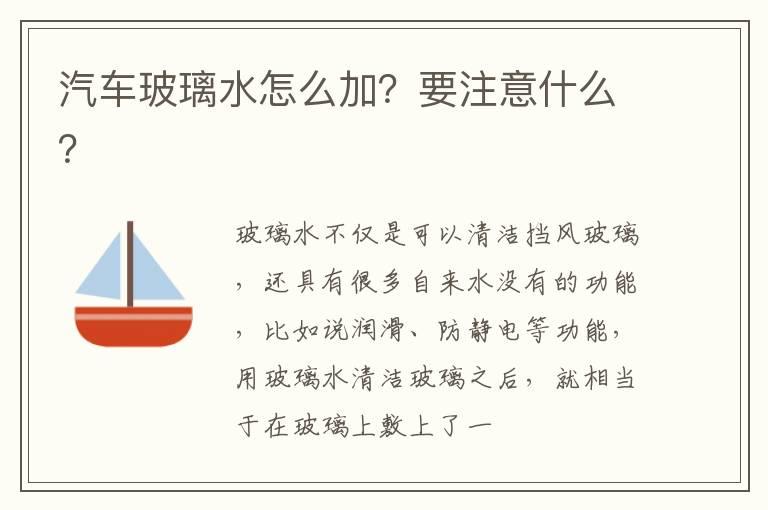 汽车玻璃水怎么加？要注意什么？

玻璃水不仅是可以清洁挡风玻璃，还具有很多自来水没有的功能，比如说润滑、防静电等功能，用玻璃水清洁玻璃之后，就相当于在玻璃上敷上了一